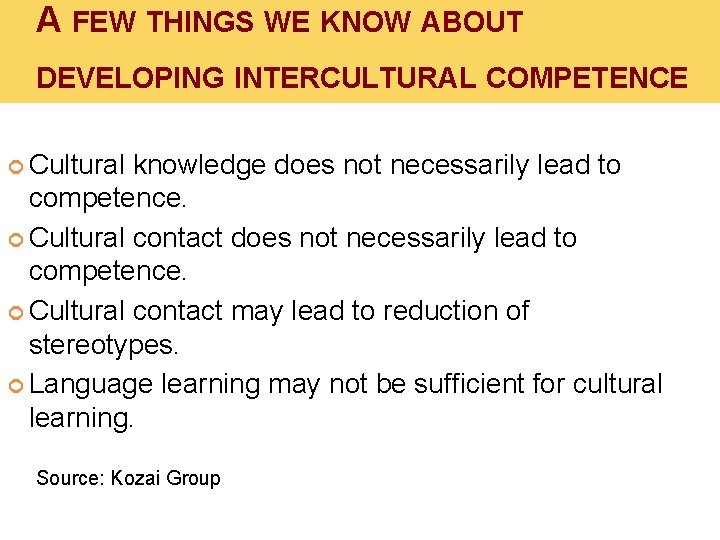 A FEW THINGS WE KNOW ABOUT DEVELOPING INTERCULTURAL COMPETENCE

Cultural knowledge does not necessarily lead to competence.

Cultural contact does not necessarily lead to competence.

Cultural contact may lead to reduction of stereotypes.

Language learning may not be sufficient for cultural learning.

Source: Kozai Group